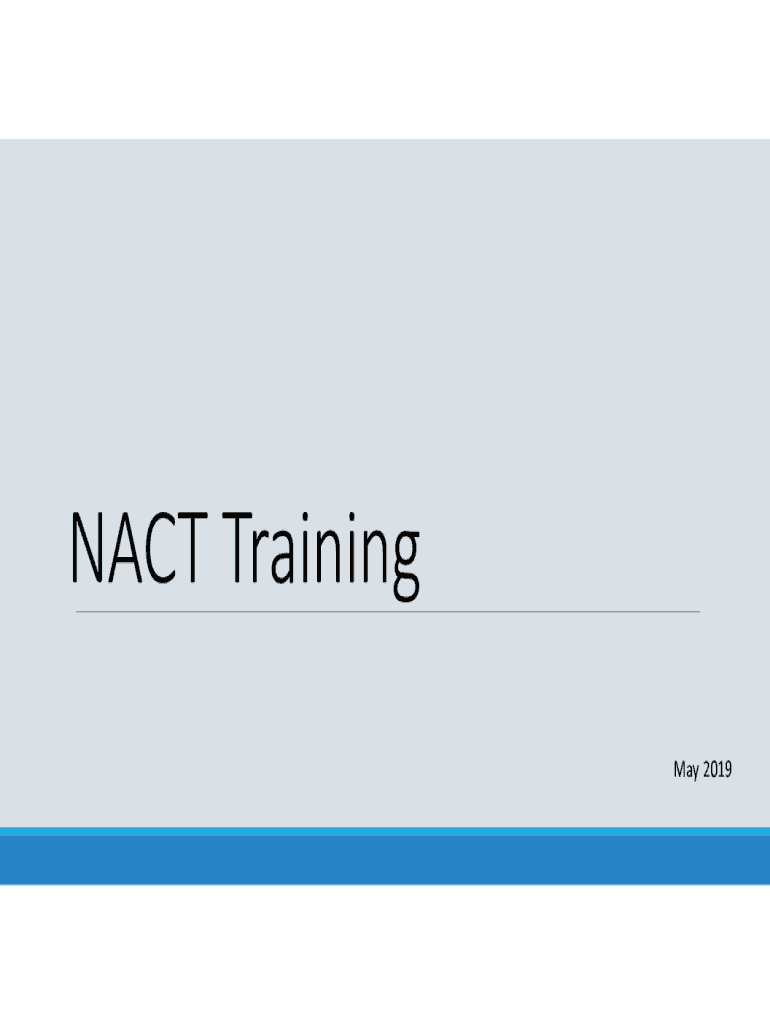 NACT Training

May 2019